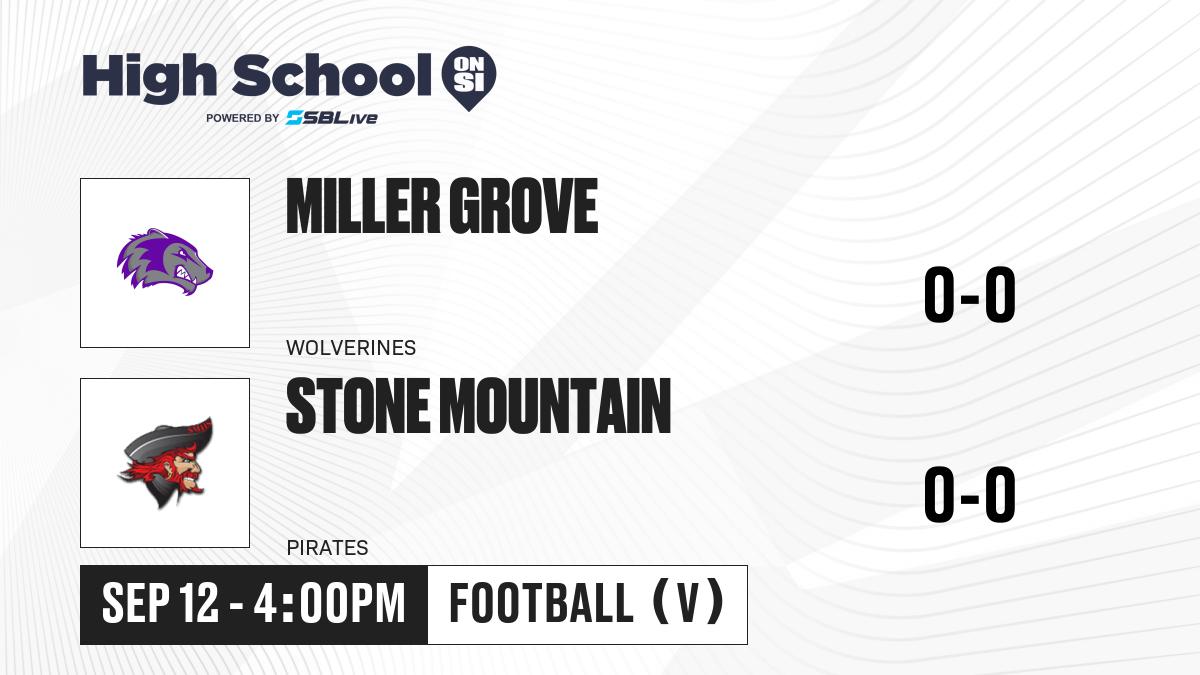 High School ON SI
POWERED BY SBLive

MILLER GROVE
WOLVERINES
0-0

STONE MOUNTAIN
PIRATES
0-0

SEP 12 - 4:00PM
FOOTBALL (V)